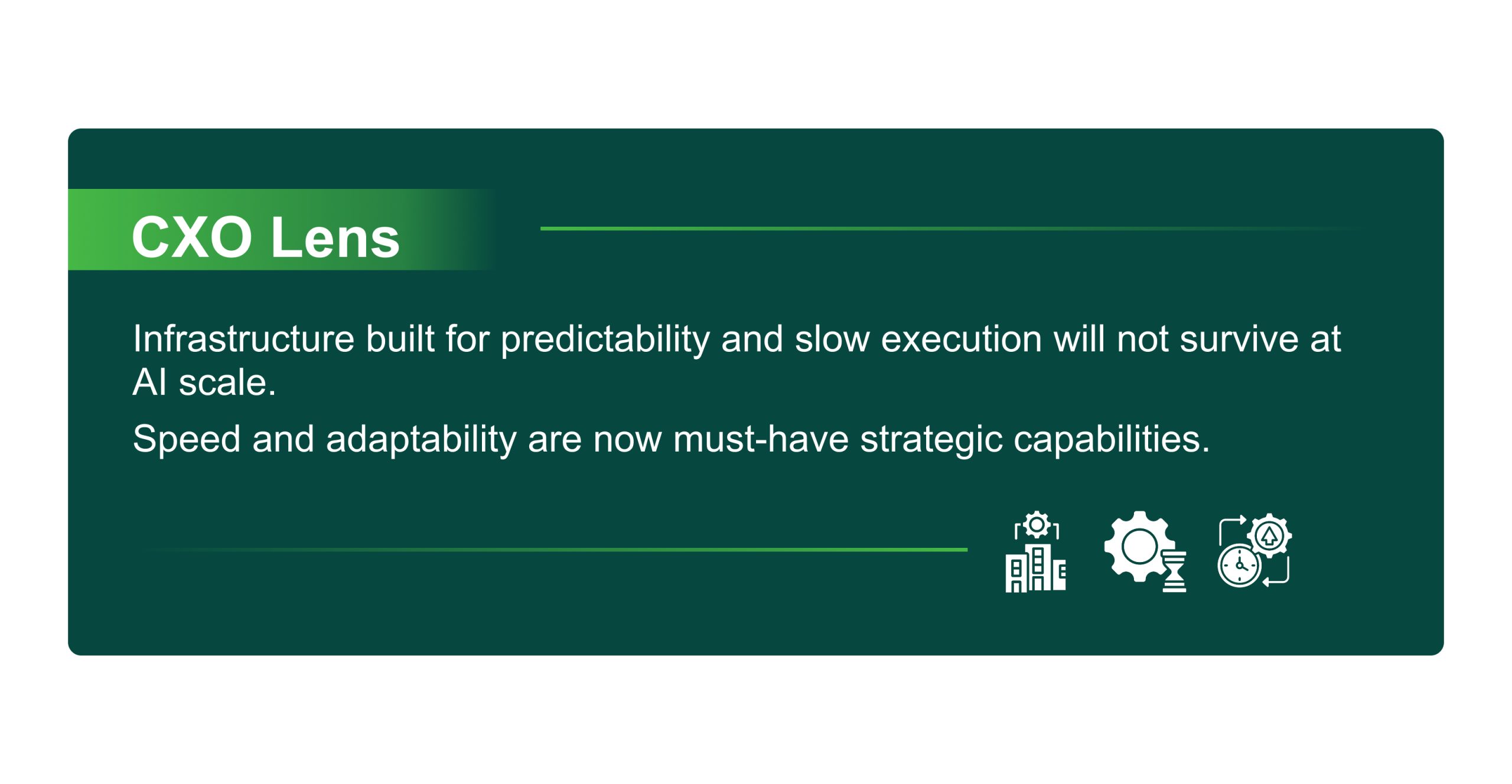 CXO Lens

Infrastructure built for predictability and slow execution will not survive at AI scale.

Speed and adaptability are now must-have strategic capabilities.